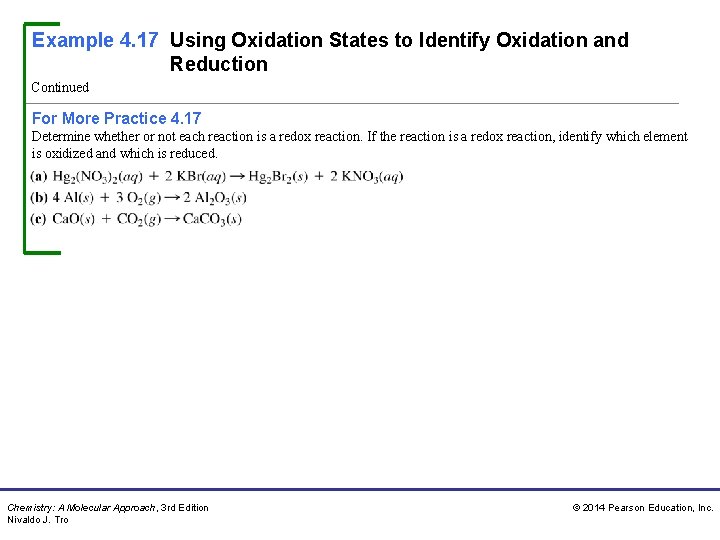 Example 4.17 Using Oxidation States to Identify Oxidation and Reduction

Continued

For More Practice 4.17

Determine whether or not each reaction is a redox reaction. If the reaction is a redox reaction, identify which element is oxidized and which is reduced.

(a) $Hg_2(NO_3)_2(aq) + 2\ KBr(aq) \rightarrow Hg_2Br_2(s) + 2\ KNO_3(aq)$

(b) $4\ Al(s) + 3\ O_2(g) \rightarrow 2\ Al_2O_3(s)$

(c) $CaO(s) + CO_2(g) \rightarrow CaCO_3(s)$

Chemistry: A Molecular Approach, 3rd Edition
Nivaldo J. Tro

© 2014 Pearson Education, Inc.